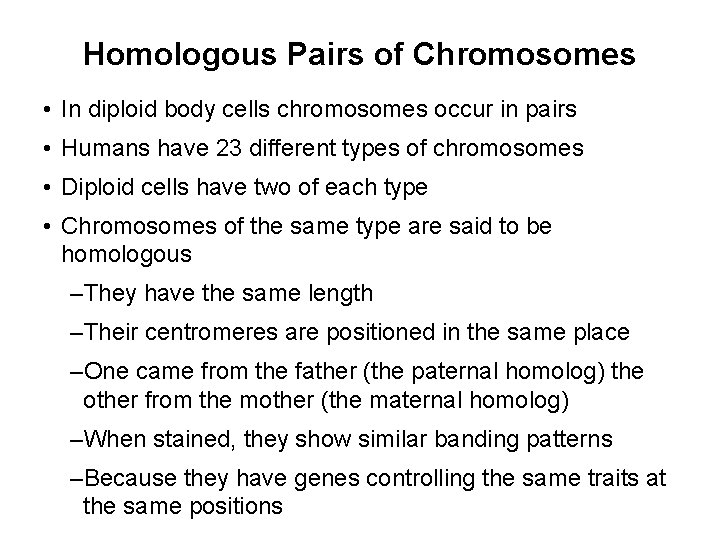 Homologous Pairs of Chromosomes

• In diploid body cells chromosomes occur in pairs
• Humans have 23 different types of chromosomes
• Diploid cells have two of each type
• Chromosomes of the same type are said to be homologous
–They have the same length
–Their centromeres are positioned in the same place
–One came from the father (the paternal homolog) the other from the mother (the maternal homolog)
–When stained, they show similar banding patterns
–Because they have genes controlling the same traits at the same positions